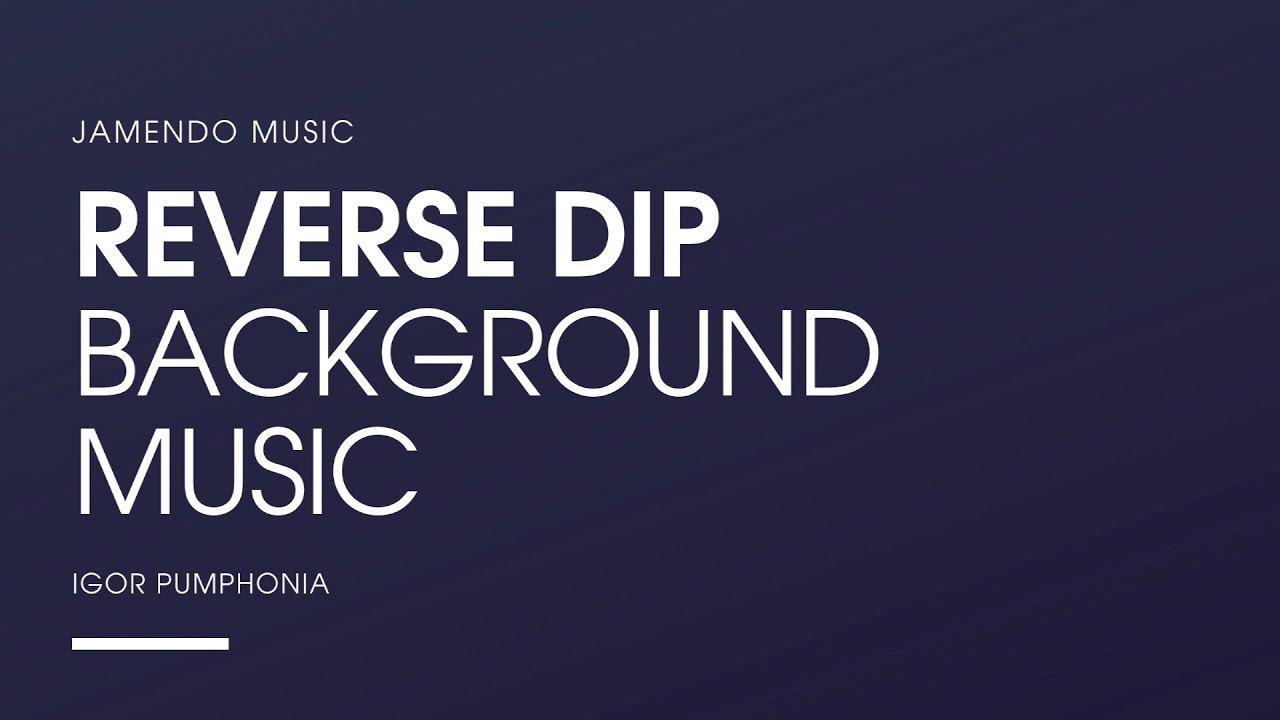 JAMENDO MUSIC

REVERSE DIP
BACKGROUND
MUSIC

IGOR PUMPHONIA